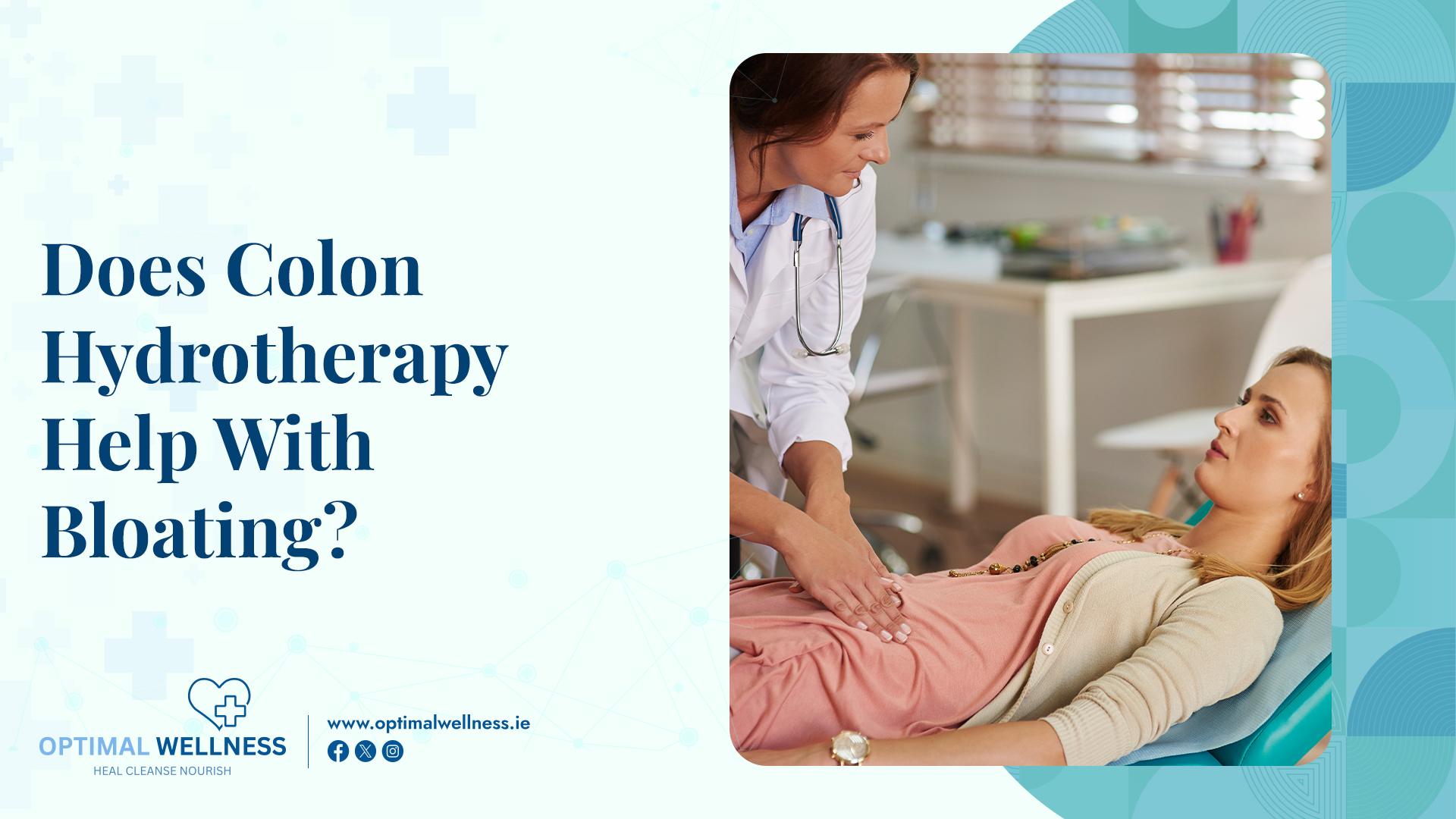 Does Colon Hydrotherapy Help With Bloating?

OPTIMAL WELLNESS
HEAL CLEANSE NOURISH

www.optimalwellness.ie